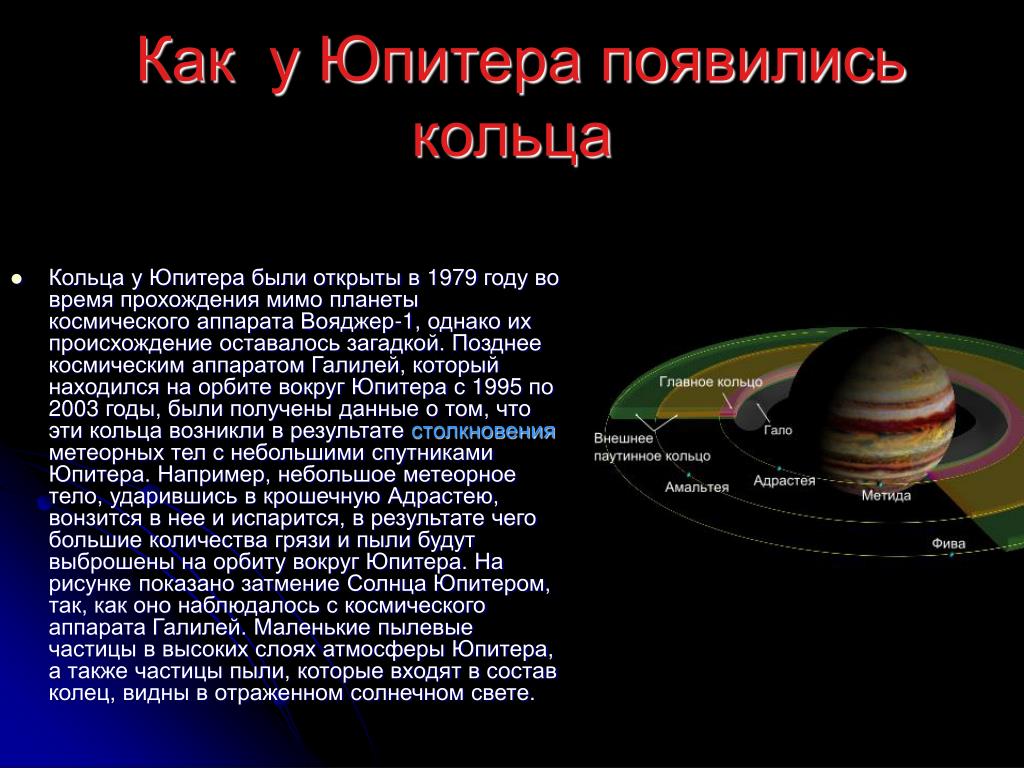 Как у Юпитера появились кольца

Кольца у Юпитера были открыты в 1979 году во время прохождения мимо планеты космического аппарата Вояджер-1, однако их происхождение оставалось загадкой. Позднее космическим аппаратом Галилей, который находился на орбите вокруг Юпитера с 1995 по 2003 годы, были получены данные о том, что эти кольца возникли в результате столкновения метеорных тел с небольшими спутниками Юпитера. Например, небольшое метеорное тело, ударившись в крошечную Адрастею, вонзится в нее и испарится, в результате чего большие количества грязи и пыли будут выброшены на орбиту вокруг Юпитера. На рисунке показано затмение Солнца Юпитером, так, как оно наблюдалось с космического аппарата Галилей. Маленькие пылевые частицы в высоких слоях атмосферы Юпитера, а также частицы пыли, которые входят в состав колец, видны в отраженном солнечном свете.

Главное кольцо
Гало
Внешнее паутинное кольцо
Амальтея
Адрастея
Метида
Фива